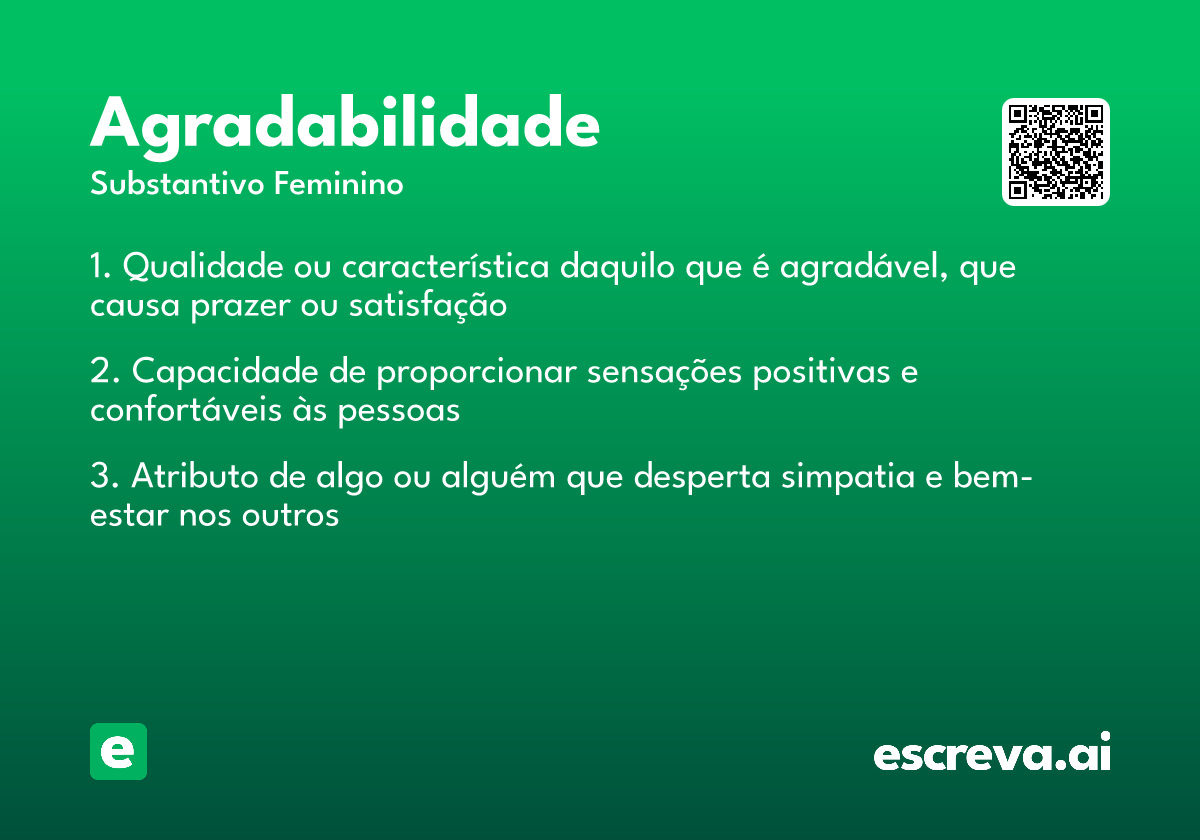 Agradabilidade
Substantivo Feminino

1. Qualidade ou característica daquilo que é agradável, que causa prazer ou satisfação

2. Capacidade de proporcionar sensações positivas e confortáveis às pessoas

3. Atributo de algo ou alguém que desperta simpatia e bem-estar nos outros

e

escreva.ai